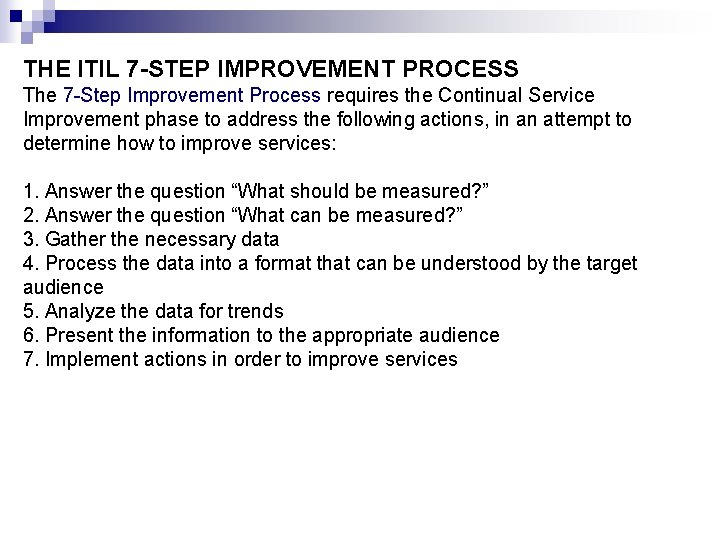 THE ITIL 7-STEP IMPROVEMENT PROCESS
The 7-Step Improvement Process requires the Continual Service Improvement phase to address the following actions, in an attempt to determine how to improve services:

1. Answer the question “What should be measured?”
2. Answer the question “What can be measured?”
3. Gather the necessary data
4. Process the data into a format that can be understood by the target audience
5. Analyze the data for trends
6. Present the information to the appropriate audience
7. Implement actions in order to improve services